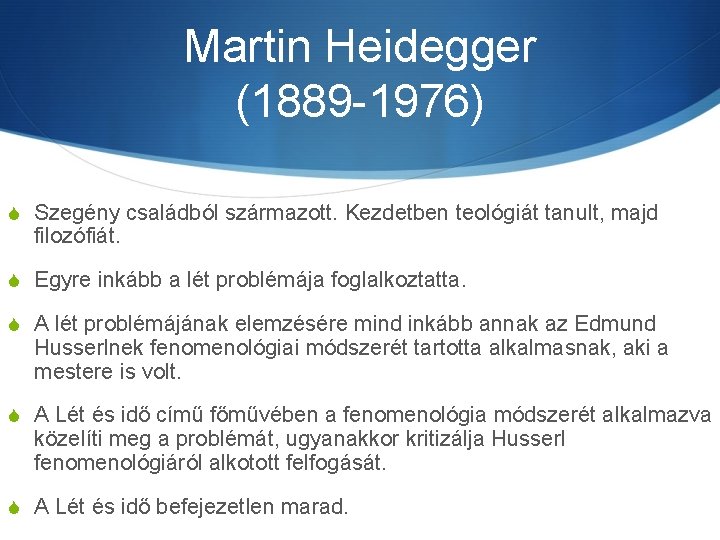 Martin Heidegger
(1889-1976)

Szegény családból származott. Kezdetben teológiát tanult, majd filozófiát.

Egyre inkább a lét problémája foglalkoztatta.

A lét problémájának elemzésére mind inkább annak az Edmund Husserlnek fenomenológiai módszerét tartotta alkalmasnak, aki a mestere is volt.

A Lét és idő című főművében a fenomenológia módszerét alkalmazva közelíti meg a problémát, ugyanakkor kritizálja Husserl fenomenológiáról alkotott felfogását.

A Lét és idő befejezetlen marad.